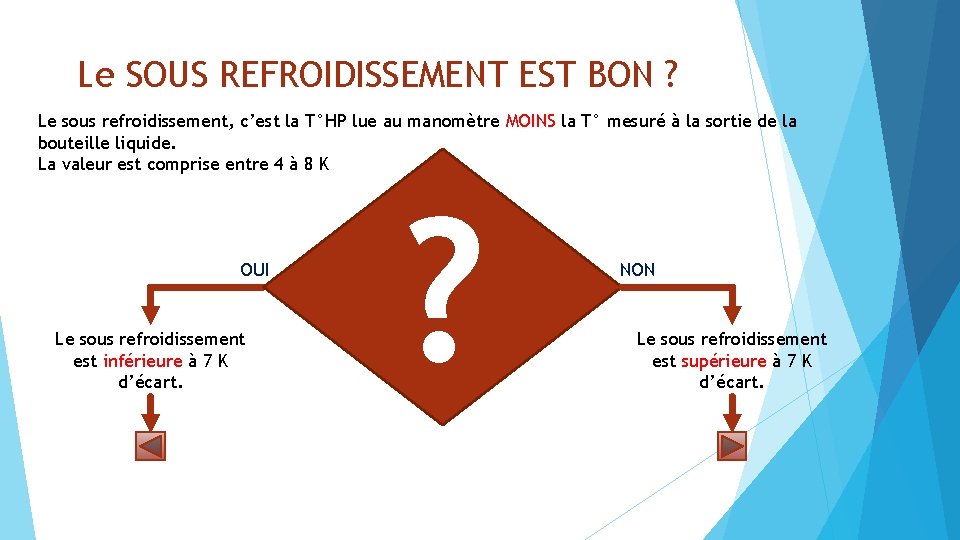 Le SOUS REFROIDISSEMENT EST BON ?

Le sous refroidissement, c'est la T°HP lue au manomètre MOINS la T° mesuré à la sortie de la bouteille liquide.
La valeur est comprise entre 4 à 8 K

?

OUI

NON

Le sous refroidissement est inférieure à 7 K d'écart.

Le sous refroidissement est supérieure à 7 K d'écart.